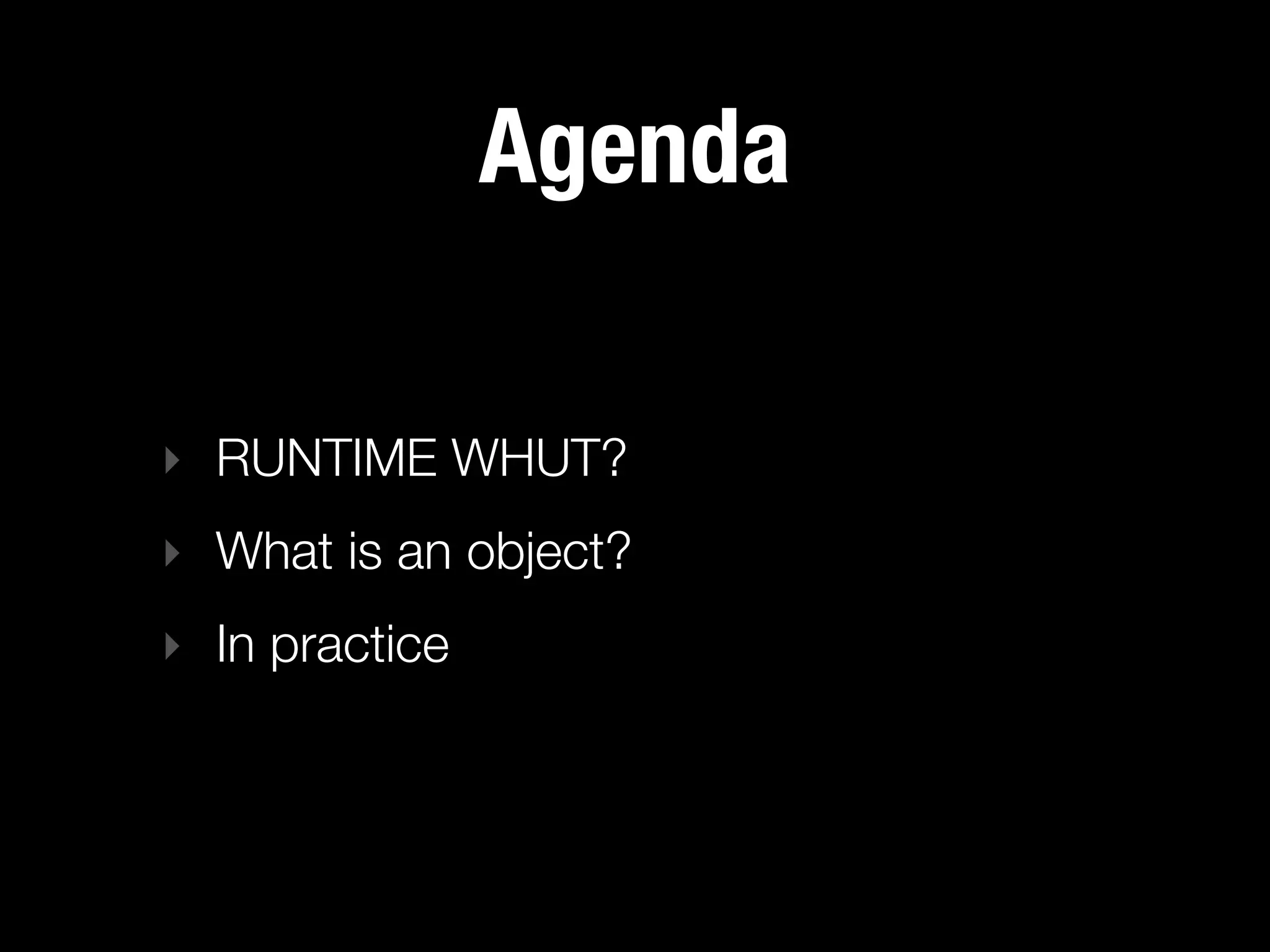 Agenda

‣ RUNTIME WHUT?
‣ What is an object?
‣ In practice